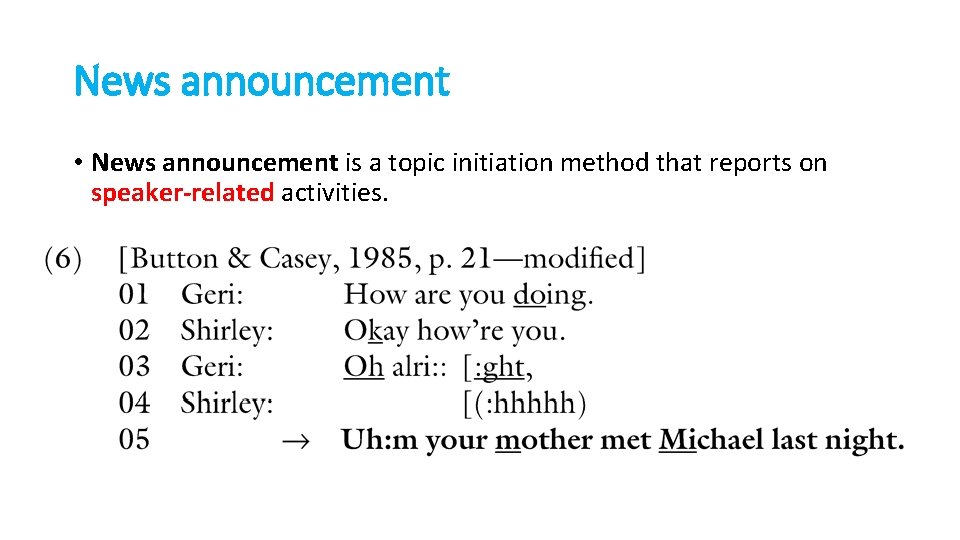 News announcement

• News announcement is a topic initiation method that reports on speaker-related activities.

(6) [Button & Casey, 1985, p. 21—modified]
01 Geri: How are you doing.
02 Shirley: Okay how're you.
03 Geri: Oh alri:: [:ght,
04 Shirley: [(:hhhhh)
05 → Uh:m your mother met Michael last night.